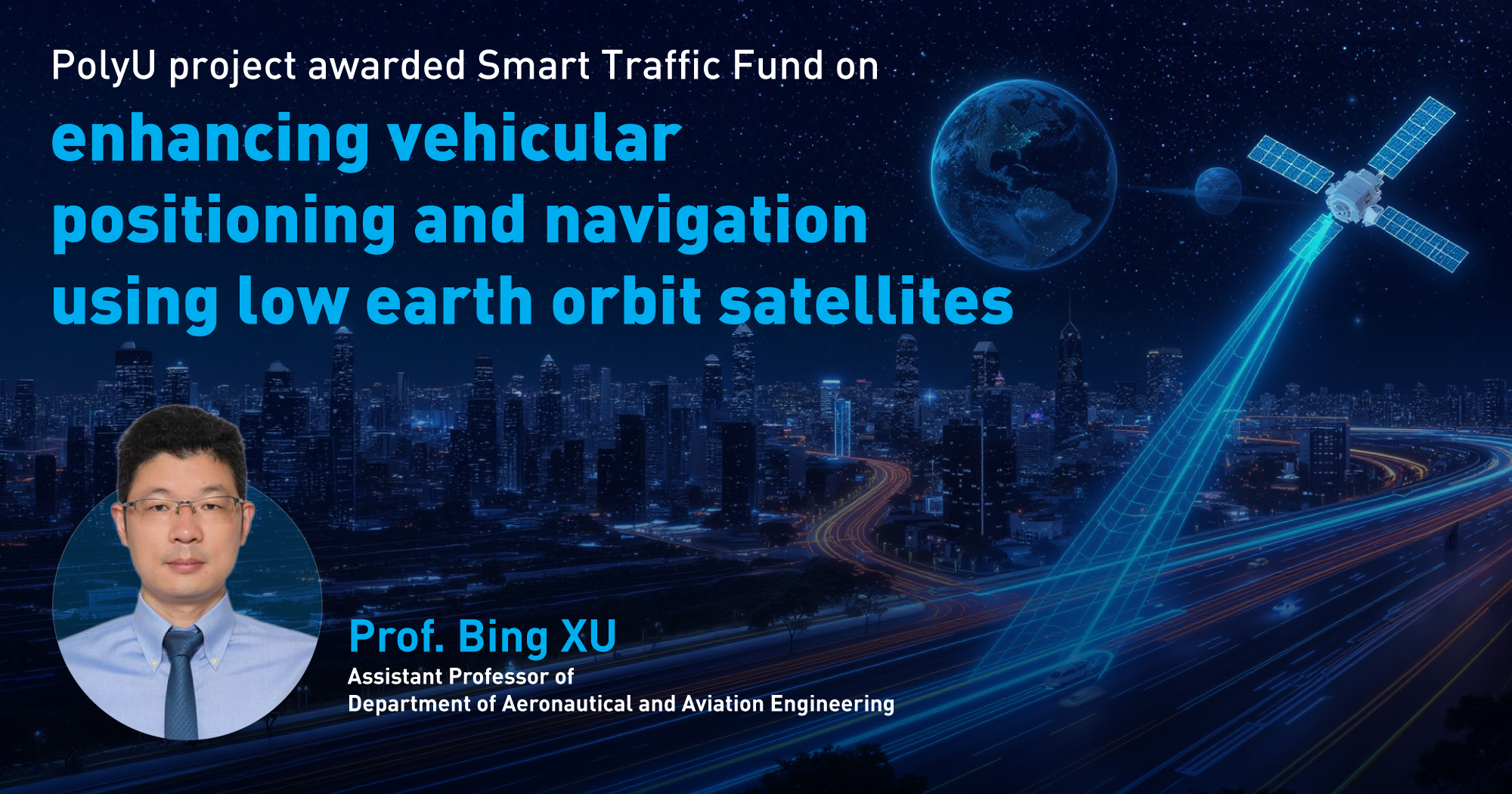 PolyU project awarded Smart Traffic Fund on
enhancing vehicular positioning and navigation using low earth orbit satellites

Prof. Bing XU
Assistant Professor of
Department of Aeronautical and Aviation Engineering